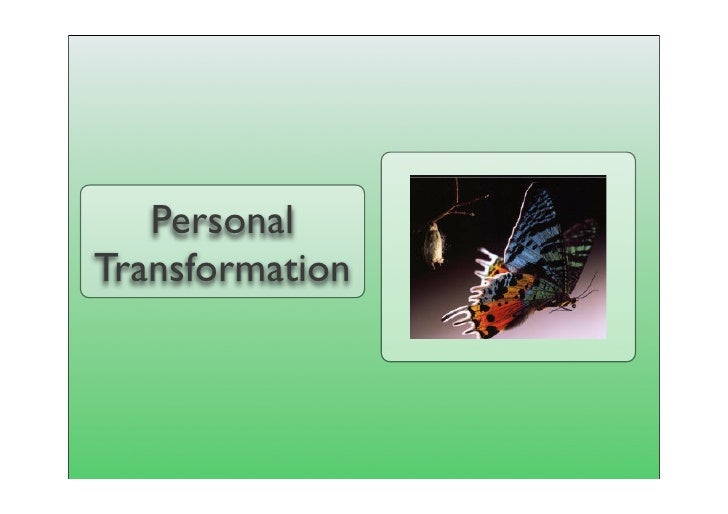 Personal Transformation